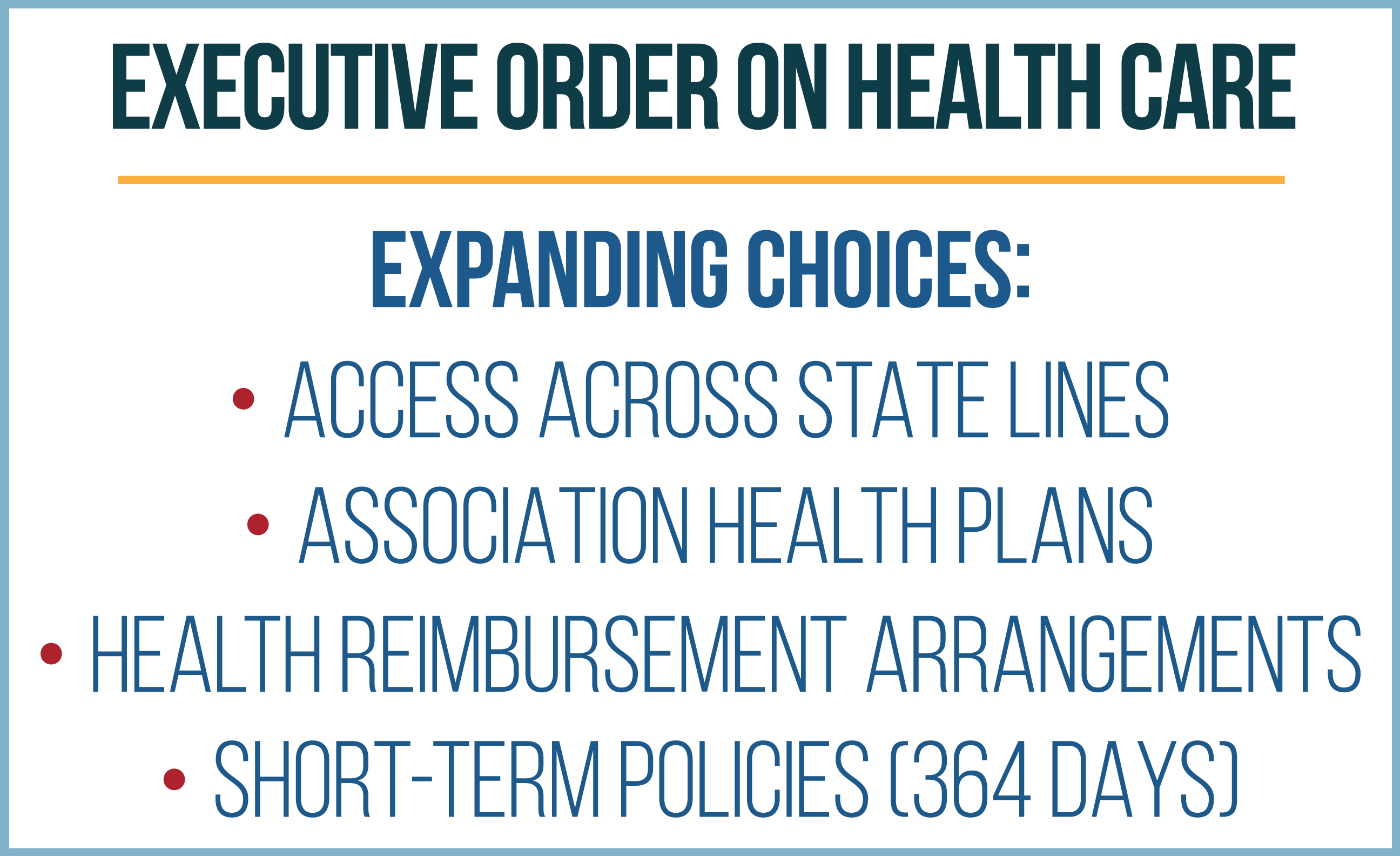 EXECUTIVE ORDER ON HEALTH CARE

EXPANDING CHOICES:

• ACCESS ACROSS STATE LINES
• ASSOCIATION HEALTH PLANS
• HEALTH REIMBURSEMENT ARRANGEMENTS
• SHORT-TERM POLICIES (364 DAYS)